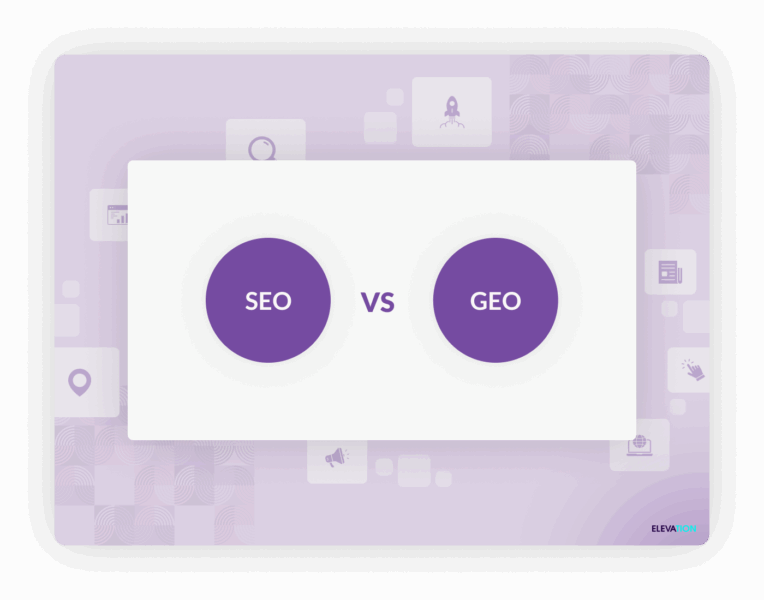 SEO

VS

GEO

ELEVATION